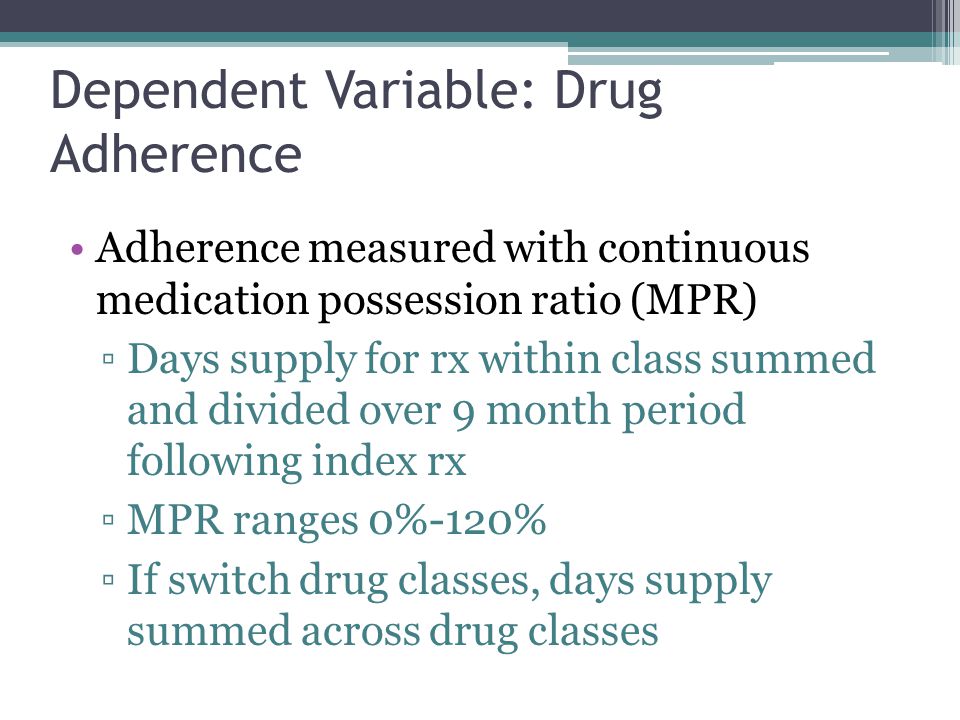 Dependent Variable: Drug Adherence

• Adherence measured with continuous medication possession ratio (MPR)
▫ Days supply for rx within class summed and divided over 9 month period following index rx
▫ MPR ranges 0%-120%
▫ If switch drug classes, days supply summed across drug classes